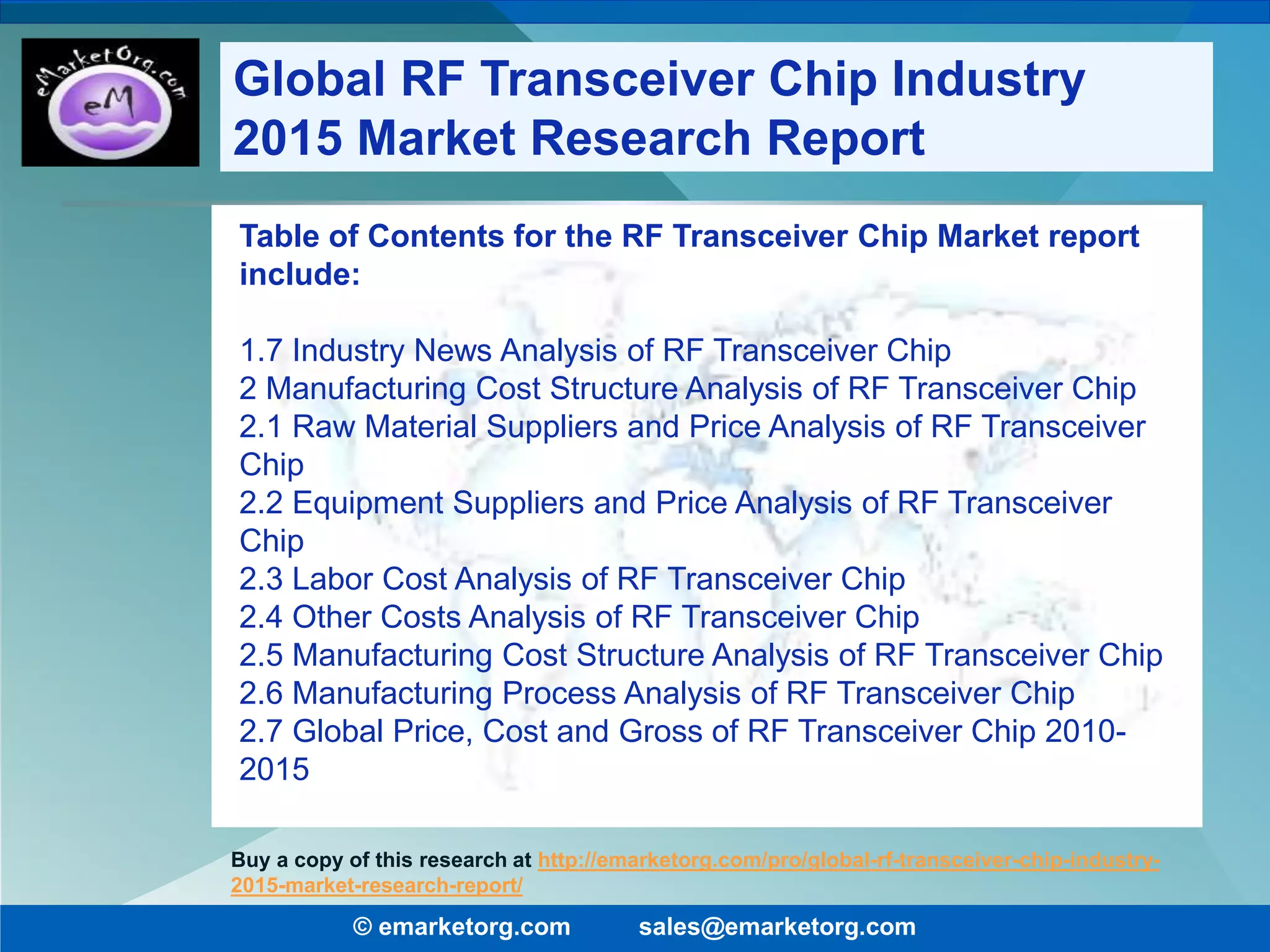 eMarketOrg.com
eM

Global RF Transceiver Chip Industry 2015 Market Research Report

Table of Contents for the RF Transceiver Chip Market report include:

1.7 Industry News Analysis of RF Transceiver Chip
2 Manufacturing Cost Structure Analysis of RF Transceiver Chip
2.1 Raw Material Suppliers and Price Analysis of RF Transceiver Chip
2.2 Equipment Suppliers and Price Analysis of RF Transceiver Chip
2.3 Labor Cost Analysis of RF Transceiver Chip
2.4 Other Costs Analysis of RF Transceiver Chip
2.5 Manufacturing Cost Structure Analysis of RF Transceiver Chip
2.6 Manufacturing Process Analysis of RF Transceiver Chip
2.7 Global Price, Cost and Gross of RF Transceiver Chip 2010-2015

Buy a copy of this research at http://emarketorg.com/pro/global-rf-transceiver-chip-industry-2015-market-research-report/

© emarketorg.com sales@emarketorg.com